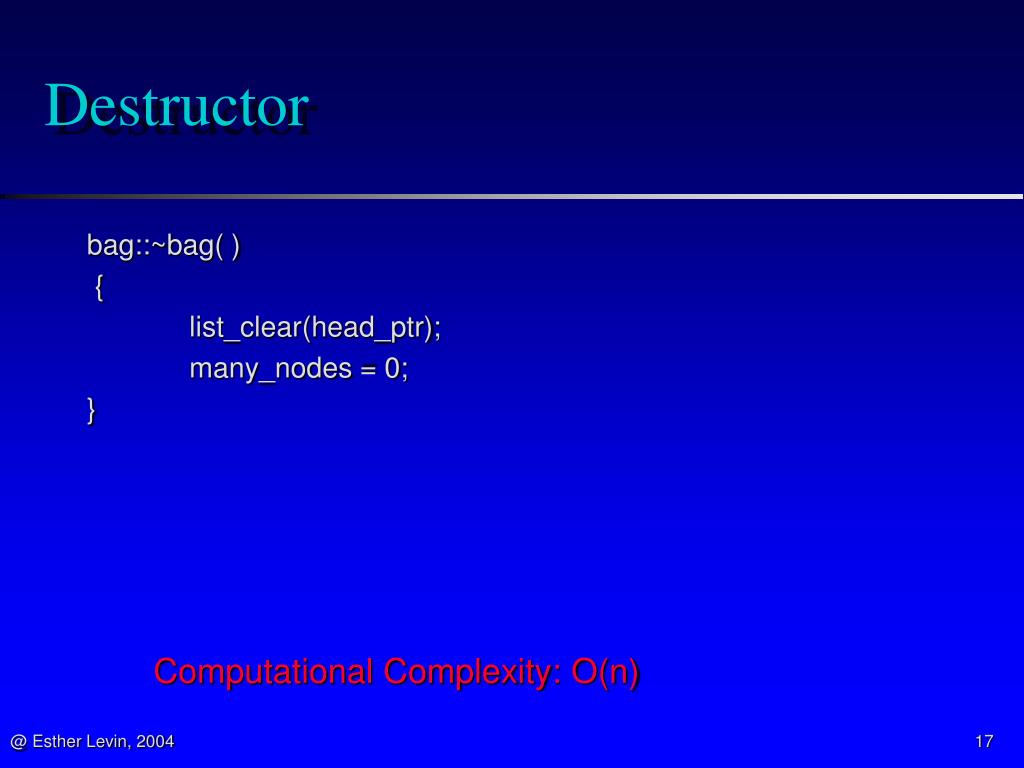 Destructor

bag::~bag( )
{
list_clear(head_ptr);
many_nodes = 0;
}

Computational Complexity: O(n)

@ Esther Levin, 2004

17